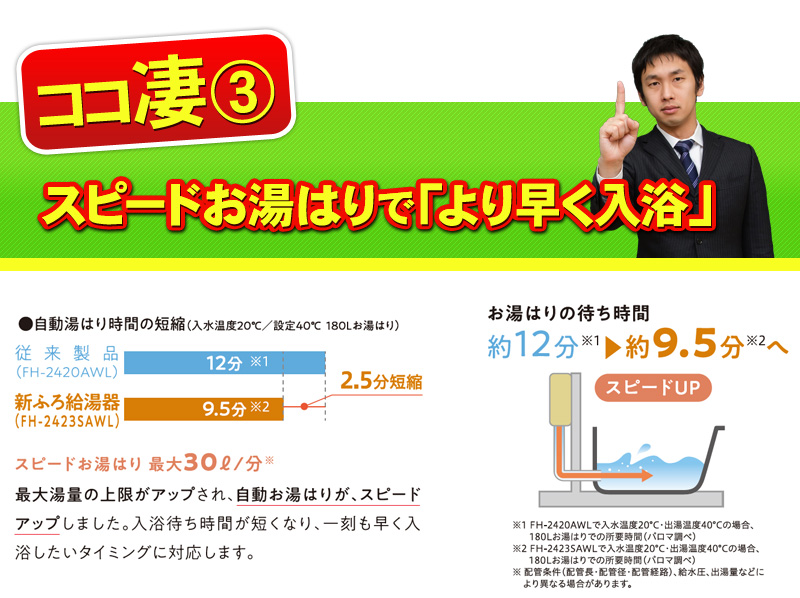 ココ凄③

スピードお湯はりで「より早く入浴」

●自動湯はり時間の短縮(入水温度20℃/設定40℃ 180Lお湯はり)

従来製品
(FH-2420AWL)
12分 ※1

新ふろ給湯器
(FH-2423SAWL)
9.5分 ※2

2.5分短縮

スピードお湯はり 最大30ℓ/分※

最大湯量の上限がアップされ、自動お湯はりが、スピードアップしました。入浴待ち時間が短くなり、一刻も早く入浴したいタイミングに対応します。

お湯はりの待ち時間
約12分※1 ▶ 約9.5分※2へ

スピードUP

※1 FH-2420AWLで入水温度20℃・出湯温度40℃の場合、180Lお湯はりでの所要時間(パロマ調べ)
※2 FH-2423SAWLで入水温度20℃・出湯温度40℃の場合、180Lお湯はりでの所要時間(パロマ調べ)
※ 配管条件(配管長・配管径・配管経路)、給水圧、出湯量などにより異なる場合があります。